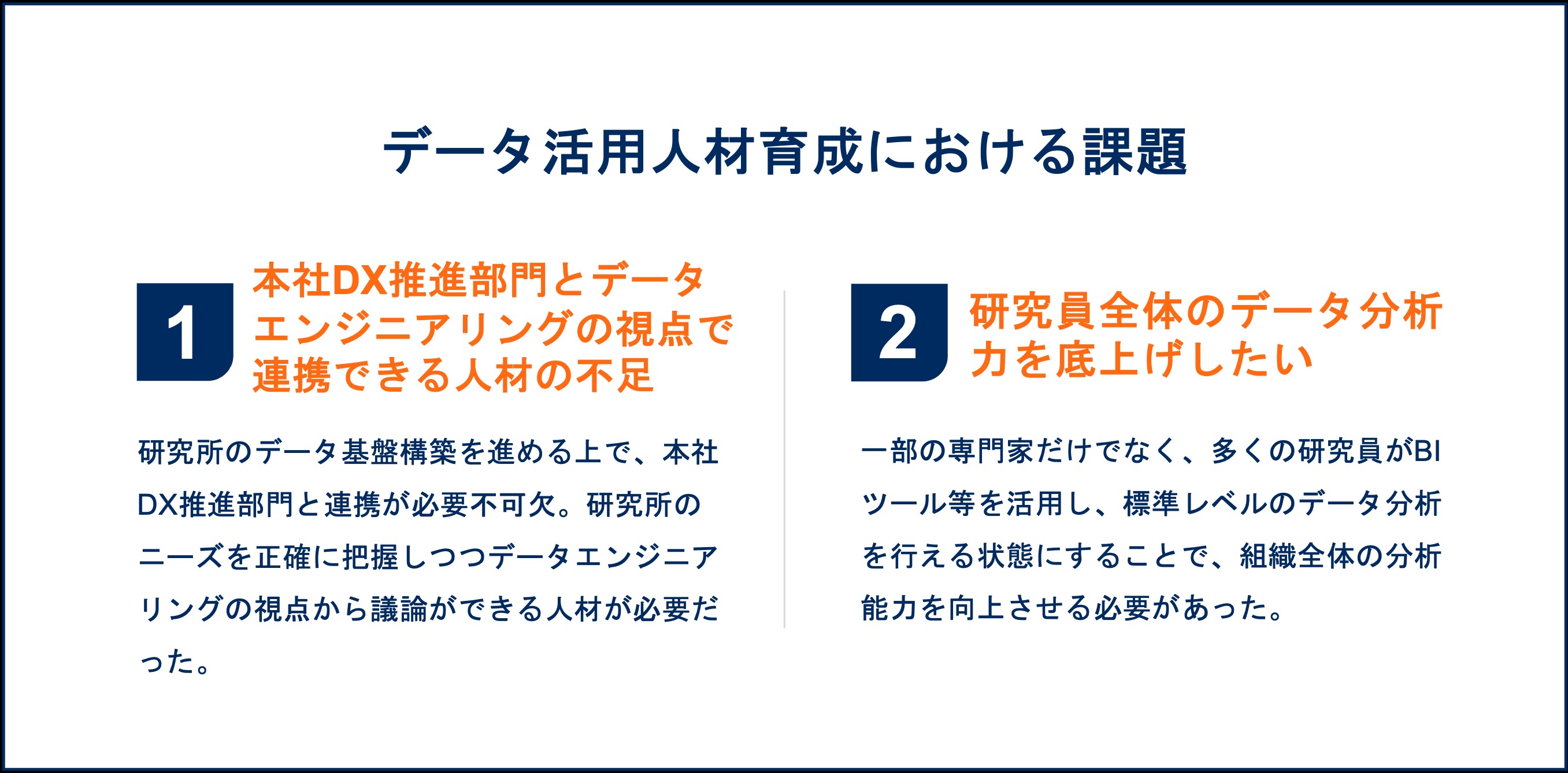 データ活用人材育成における課題

1

本社DX推進部門とデータエンジニアリングの視点で連携できる人材の不足

研究所のデータ基盤構築を進める上で、本社DX推進部門と連携が必要不可欠。研究所のニーズを正確に把握しつつデータエンジニアリングの視点から議論ができる人材が必要だった。

2

研究員全体のデータ分析力を底上げしたい

一部の専門家だけでなく、多くの研究員がBIツール等を活用し、標準レベルのデータ分析を行える状態にすることで、組織全体の分析能力を向上させる必要があった。